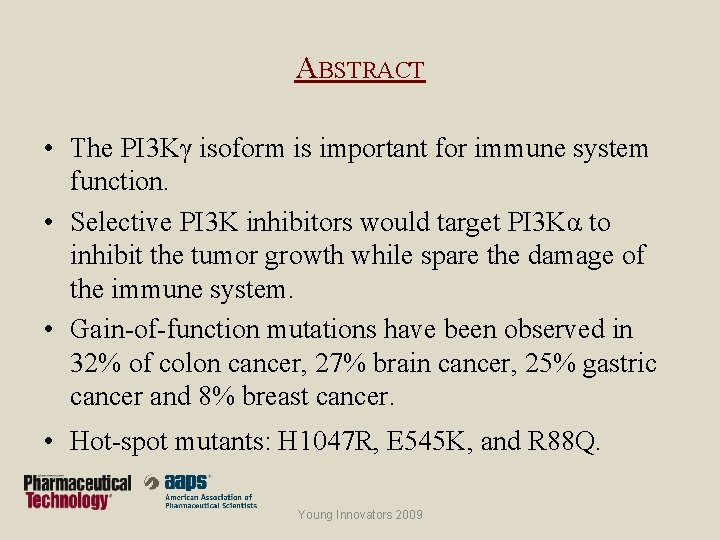 ABSTRACT

• The PI3Kγ isoform is important for immune system function.

• Selective PI3K inhibitors would target PI3Kα to inhibit the tumor growth while spare the damage of the immune system.

• Gain-of-function mutations have been observed in 32% of colon cancer, 27% brain cancer, 25% gastric cancer and 8% breast cancer.

• Hot-spot mutants: H1047R, E545K, and R88Q.

Pharmaceutical Technology

aaps American Association of Pharmaceutical Scientists

Young Innovators 2009